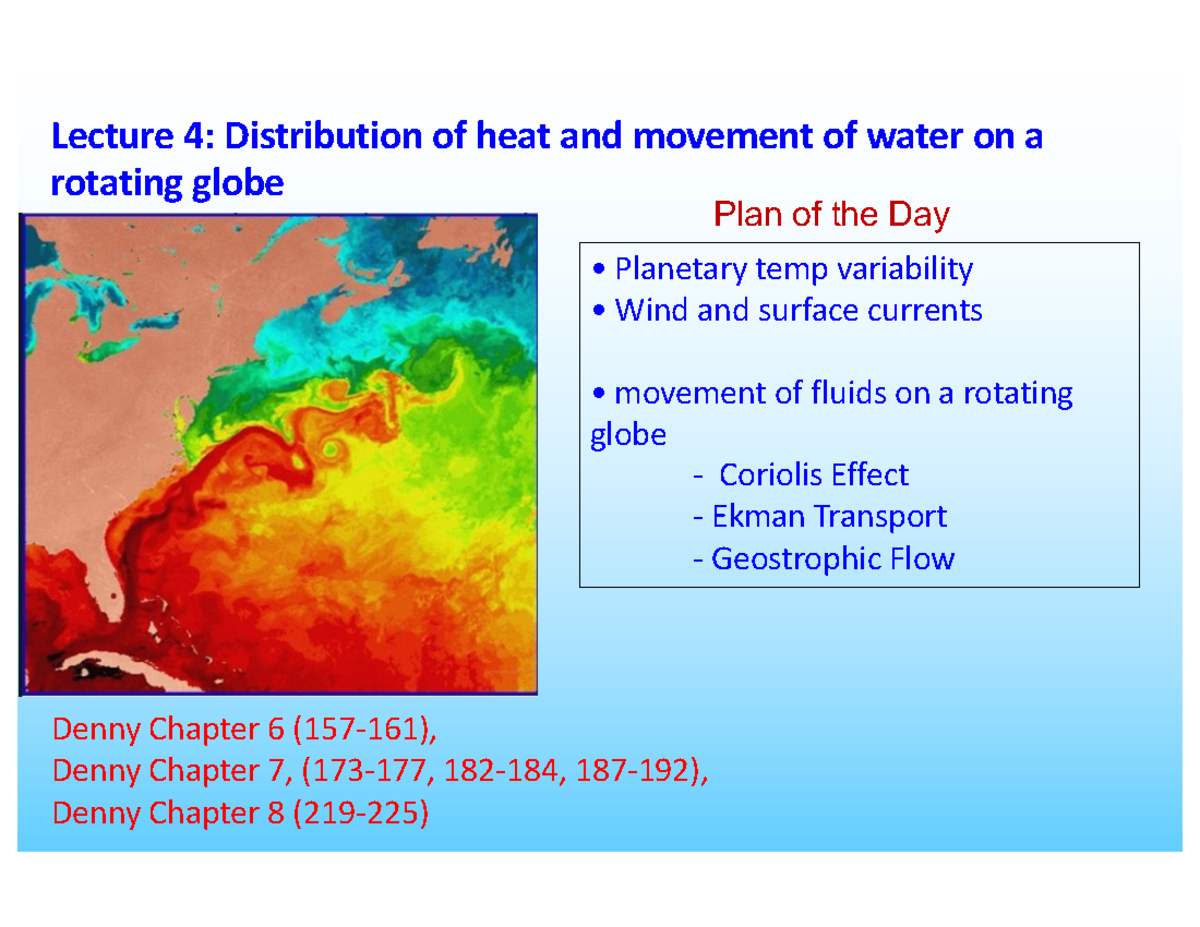 Lecture 4: Distribution of heat and movement of water on a rotating globe

Plan of the Day

• Planetary temp variability
• Wind and surface currents

• movement of fluids on a rotating globe
- Coriolis Effect
- Ekman Transport
- Geostrophic Flow

Denny Chapter 6 (157-161),
Denny Chapter 7, (173-177, 182-184, 187-192),
Denny Chapter 8 (219-225)